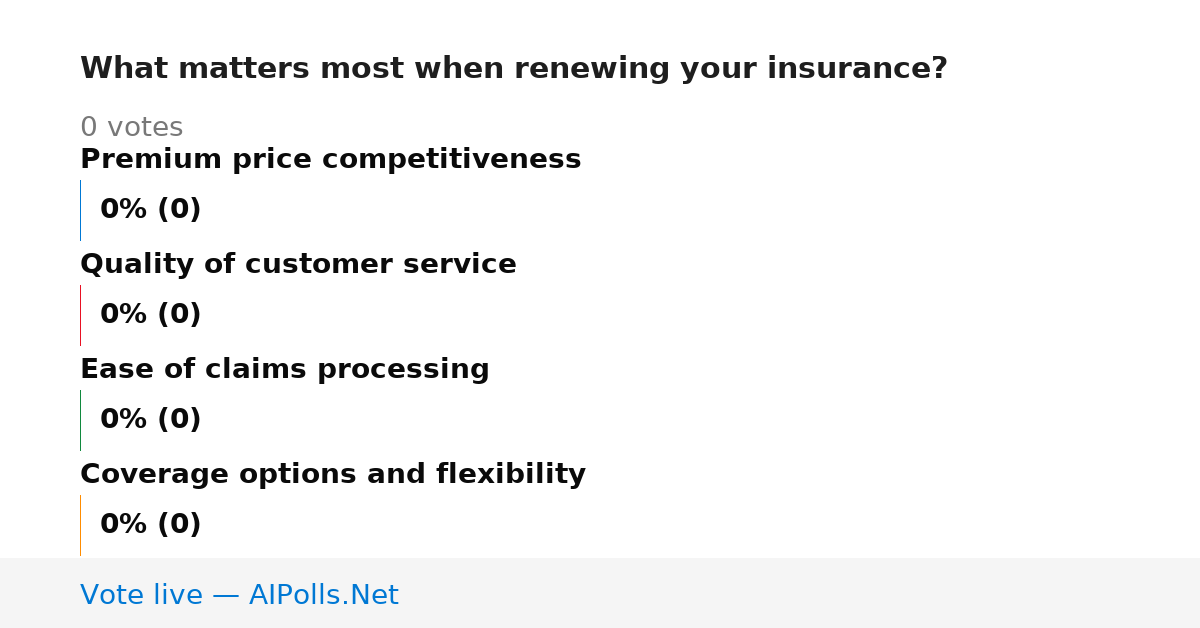 What matters most when renewing your insurance?

0 votes

Premium price competitiveness

0% (0)

Quality of customer service

0% (0)

Ease of claims processing

0% (0)

Coverage options and flexibility

0% (0)

Vote live — AIPolls.Net